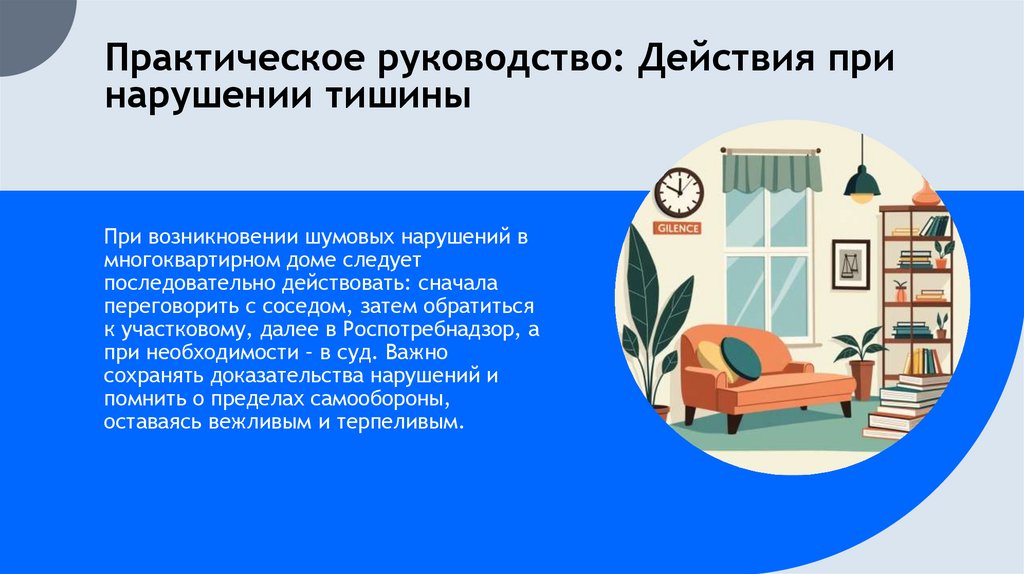 Практическое руководство: Действия при нарушении тишины

При возникновении шумовых нарушений в многоквартирном доме следует последовательно действовать: сначала переговорить с соседом, затем обратиться к участковому, далее в Роспотребнадзор, а при необходимости - в суд. Важно сохранять доказательства нарушений и помнить о пределах самообороны, оставаясь вежливым и терпеливым.

GILENCE